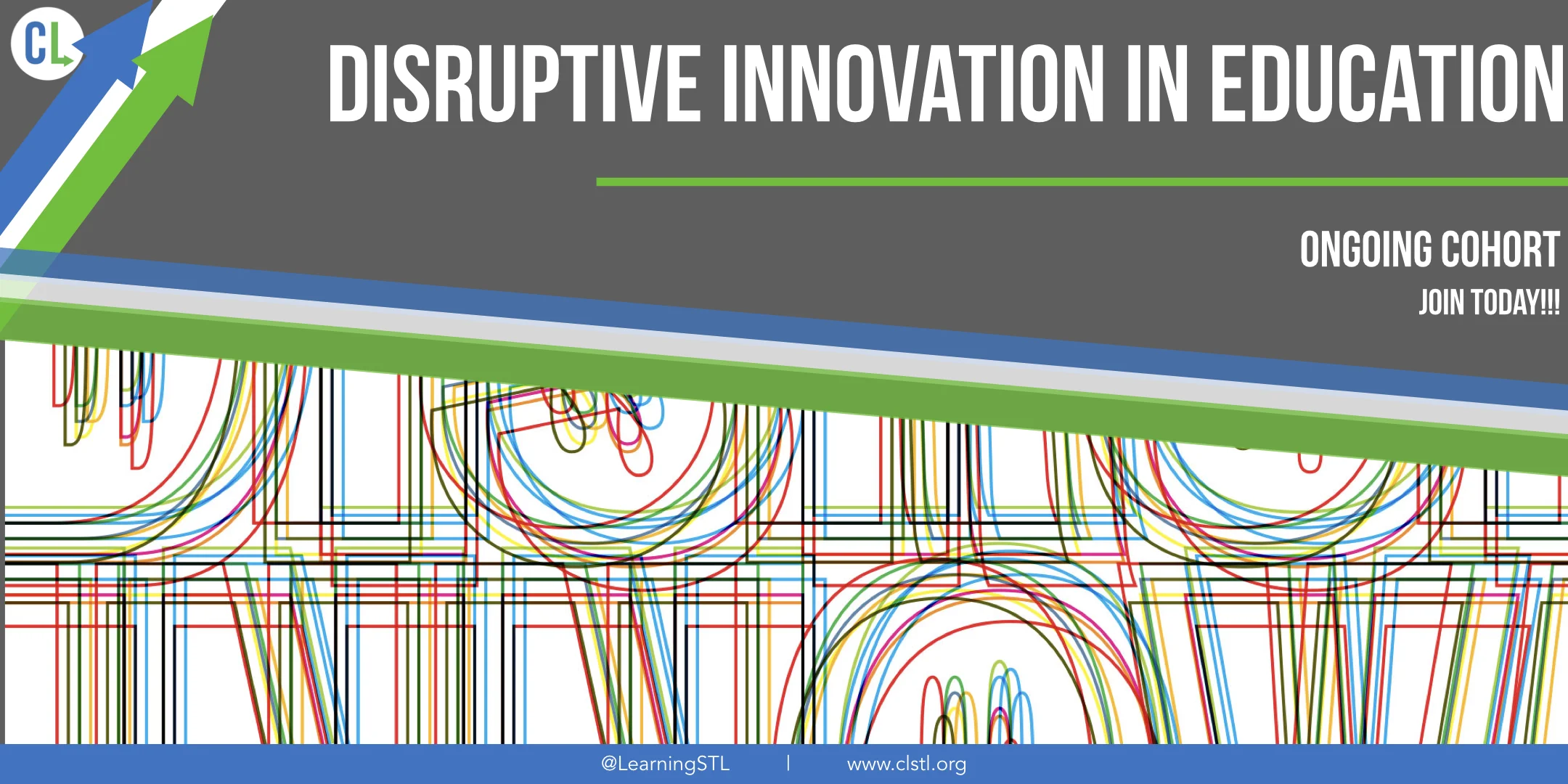 CL

DISRUPTIVE INNOVATION IN EDUCATION

ONGOING COHORT

JOIN TODAY!!!

@LearningSTL | www.clstl.org